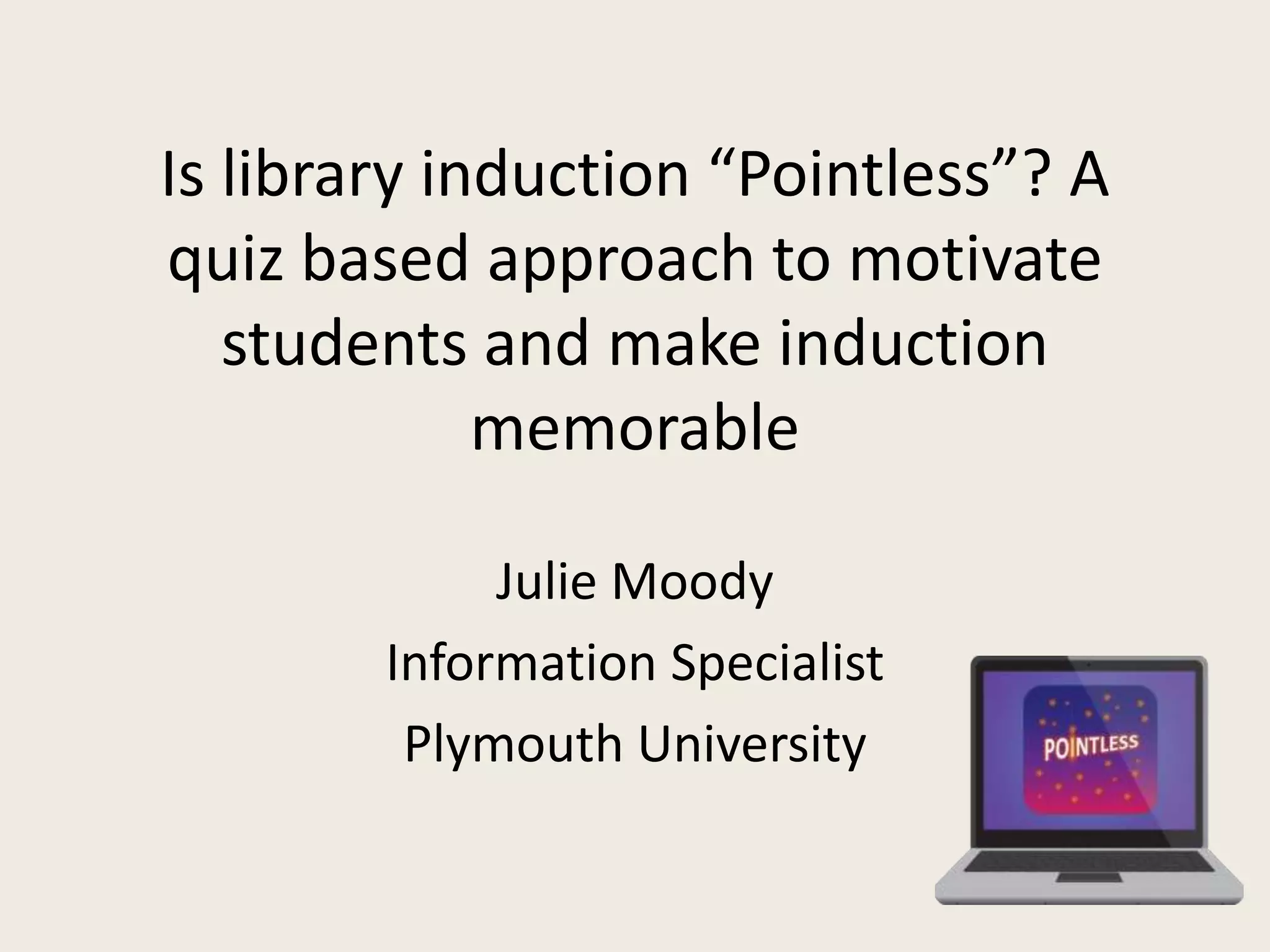 Is library induction “Pointless”? A quiz based approach to motivate students and make induction memorable

Julie Moody

Information Specialist

Plymouth University

POINTLESS